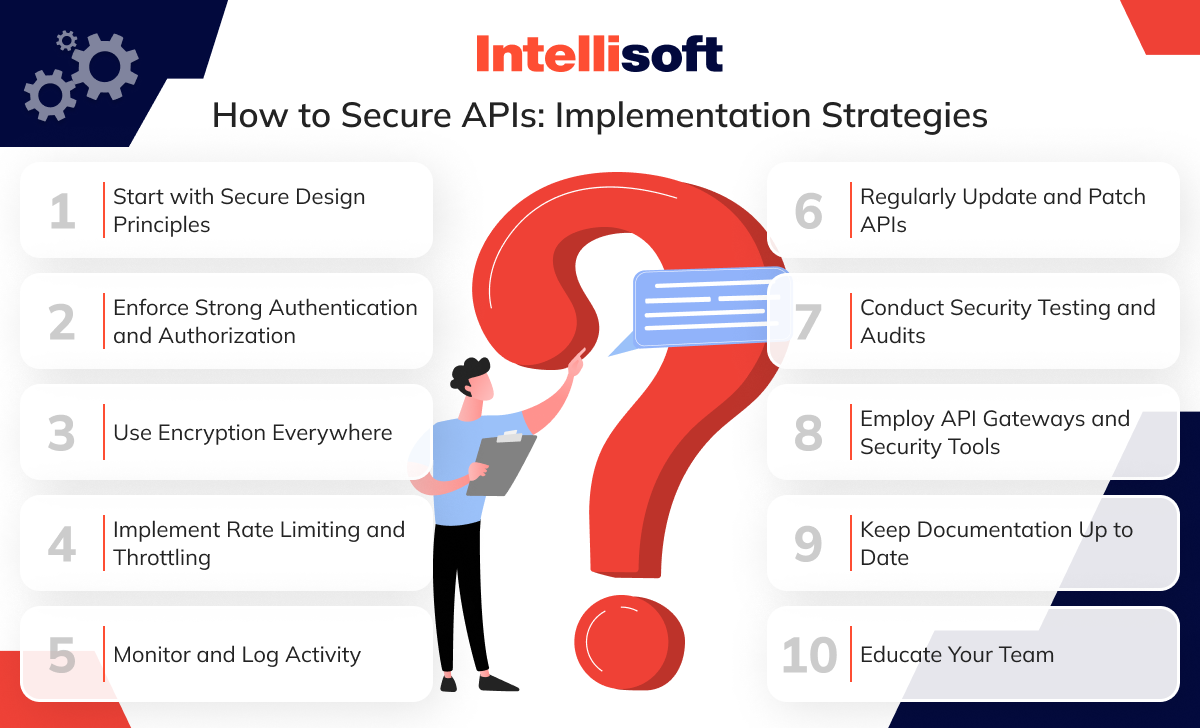 Intellisoft

How to Secure APIs: Implementation Strategies

1 Start with Secure Design Principles

2 Enforce Strong Authentication and Authorization

3 Use Encryption Everywhere

4 Implement Rate Limiting and Throttling

5 Monitor and Log Activity

6 Regularly Update and Patch APIs

7 Conduct Security Testing and Audits

8 Employ API Gateways and Security Tools

9 Keep Documentation Up to Date

10 Educate Your Team